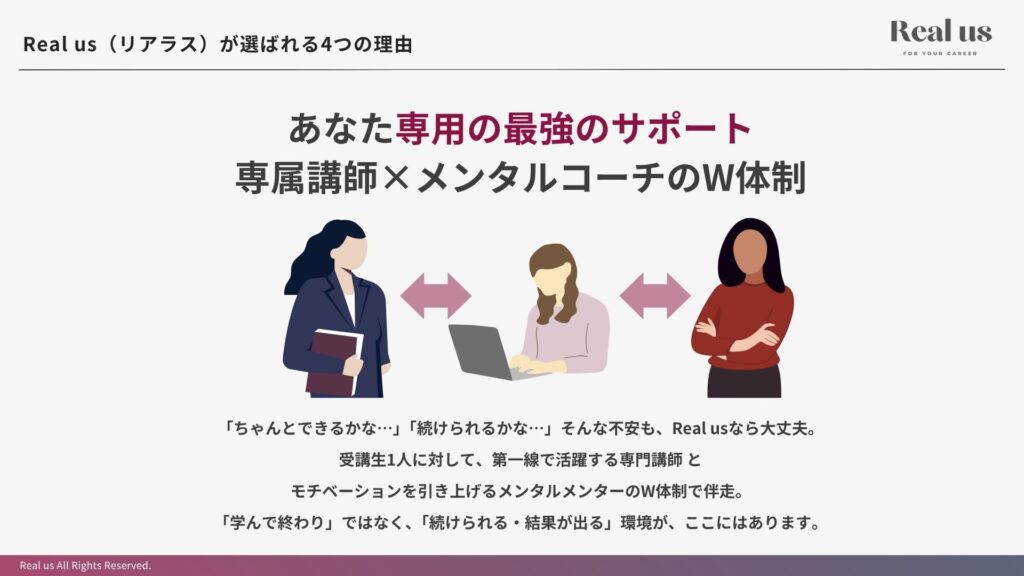 Real us（リアラス）が選ばれる4つの理由

Real us
FOR YOUR CAREER

あなた専用の最強のサポート
専属講師×メンタルコーチのW体制

「ちゃんとできるかな…」「続けられるかな…」そんな不安も、Real usなら大丈夫。
受講生1人に対して、第一線で活躍する専門講師 と
モチベーションを引き上げるメンタルメンターのW体制で伴走。
「学んで終わり」ではなく、「続けられる・結果が出る」環境が、ここにはあります。

Real us All Rights Reserved.